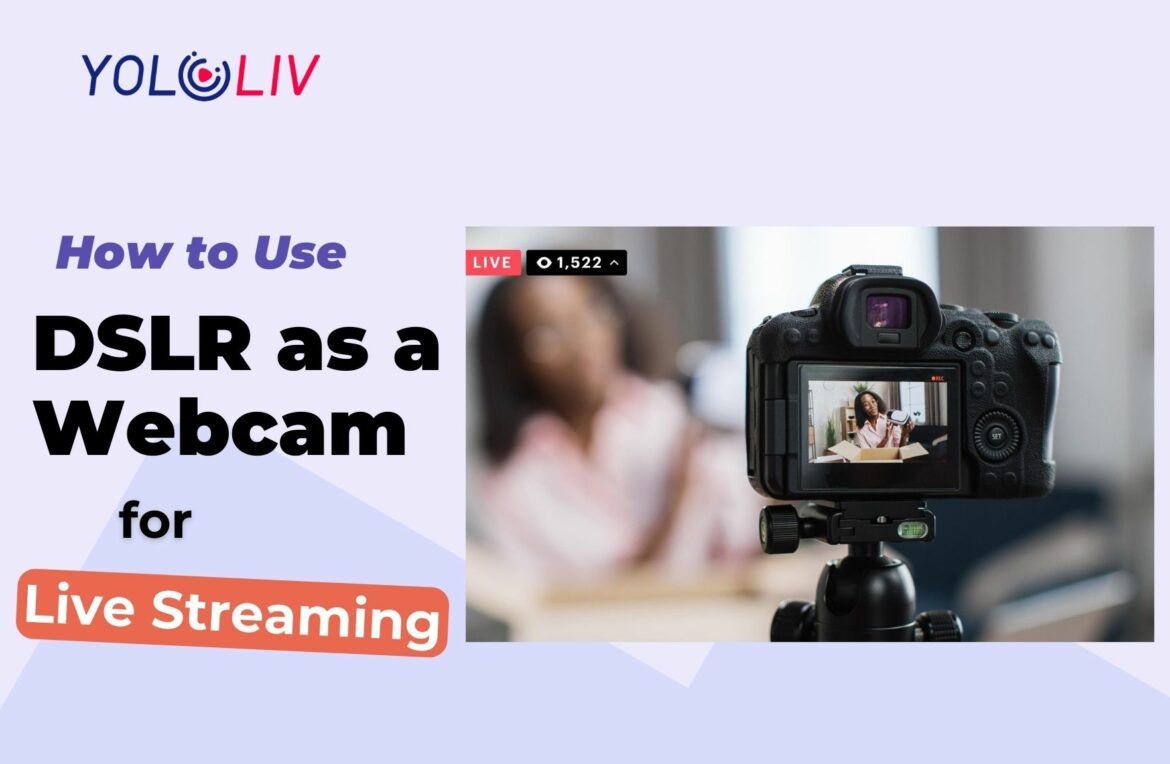 YOLOLIV

How to Use
DSLR as a Webcam
for
Live Streaming

LIVE 1,522

REC

SET